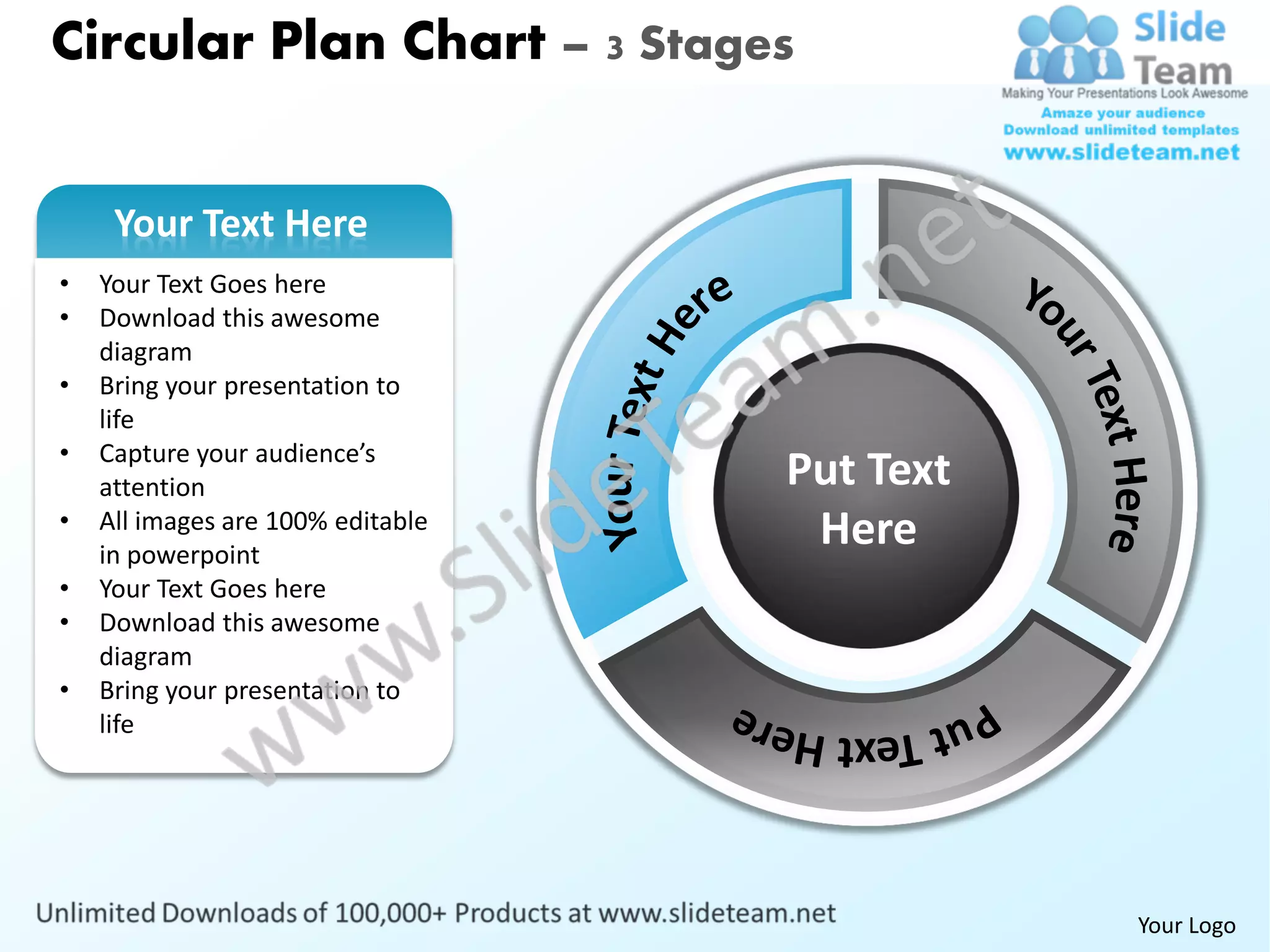 Circular Plan Chart – 3 Stages

Slide Team
Making Your Presentations Look Awesome
Amaze your audience
Download unlimited templates
www.slideteam.net

Your Text Here

- Your Text Goes here
- Download this awesome diagram
- Bring your presentation to life
- Capture your audience's attention
- All images are 100% editable in powerpoint
- Your Text Goes here
- Download this awesome diagram
- Bring your presentation to life

Your Text Here

Your Text Here

Put Text Here

Put Text Here

www.SlideTeam.net

Unlimited Downloads of 100,000+ Products at www.slideteam.net

Your Logo